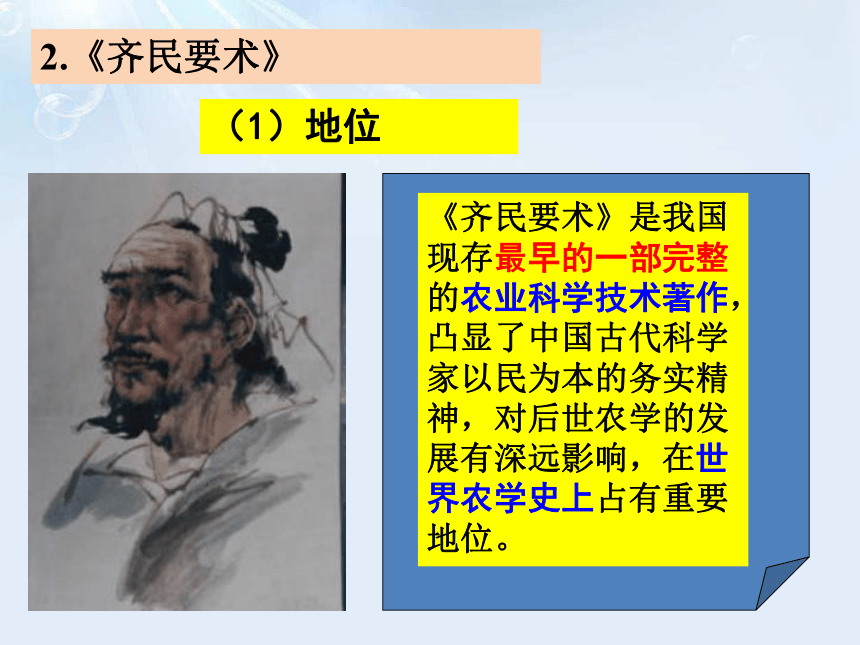 2.《齐民要术》

（1）地位

《齐民要术》是我国现存最早的一部完整的农业科学技术著作，凸显了中国古代科学家以民为本的务实精神，对后世农学的发展有深远影响，在世界农学史上占有重要地位。